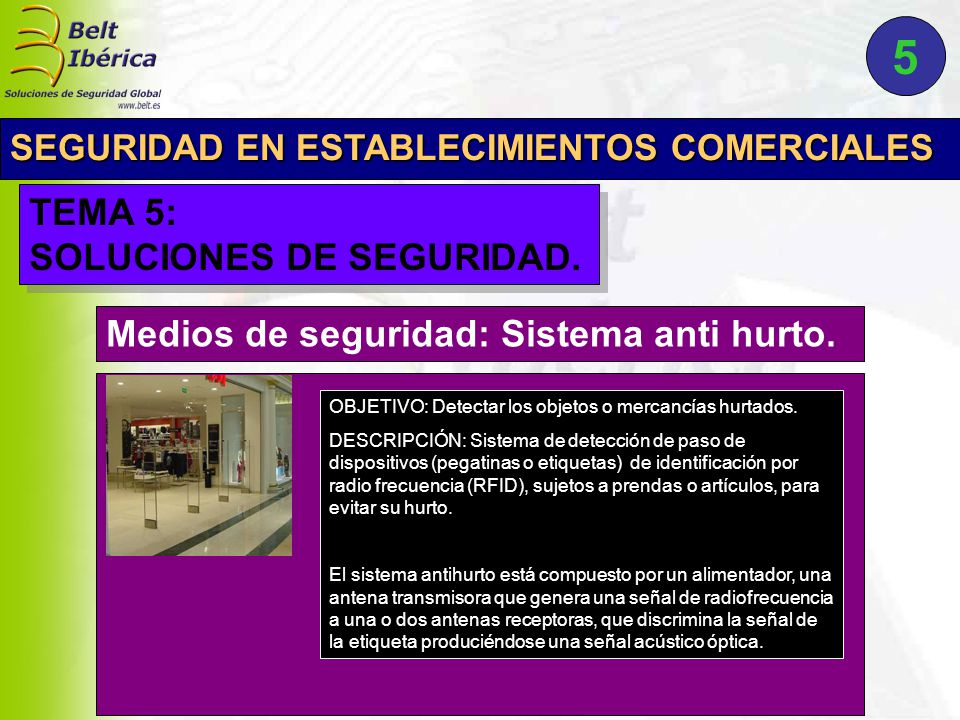 Belt Ibérica
Soluciones de Seguridad Global
www.belt.es

5

SEGURIDAD EN ESTABLECIMIENTOS COMERCIALES

TEMA 5:
SOLUCIONES DE SEGURIDAD.

Medios de seguridad: Sistema anti hurto.

OBJETIVO: Detectar los objetos o mercancías hurtados.

DESCRIPCIÓN: Sistema de detección de paso de dispositivos (pegatinas o etiquetas) de identificación por radio frecuencia (RFID), sujetos a prendas o artículos, para evitar su hurto.

El sistema antihurto está compuesto por un alimentador, una antena transmisora que genera una señal de radiofrecuencia a una o dos antenas receptoras, que discrimina la señal de la etiqueta produciéndose una señal acústico óptica.